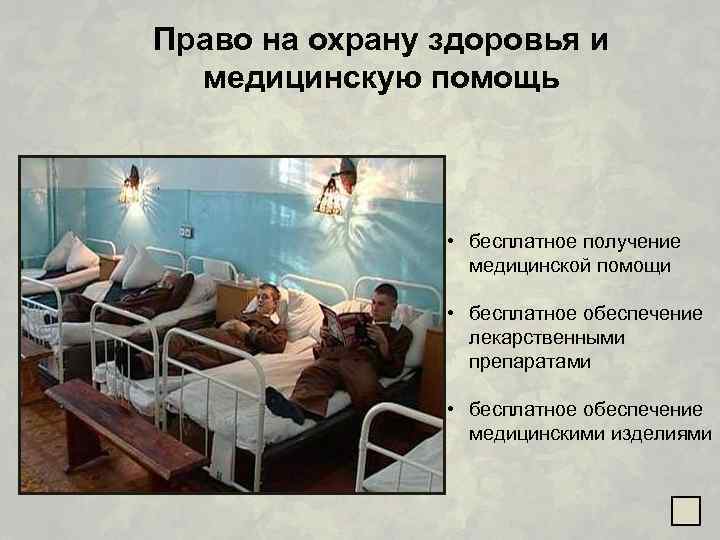 Право на охрану здоровья и медицинскую помощь

• бесплатное получение медицинской помощи

• бесплатное обеспечение лекарственными препаратами

• бесплатное обеспечение медицинскими изделиями